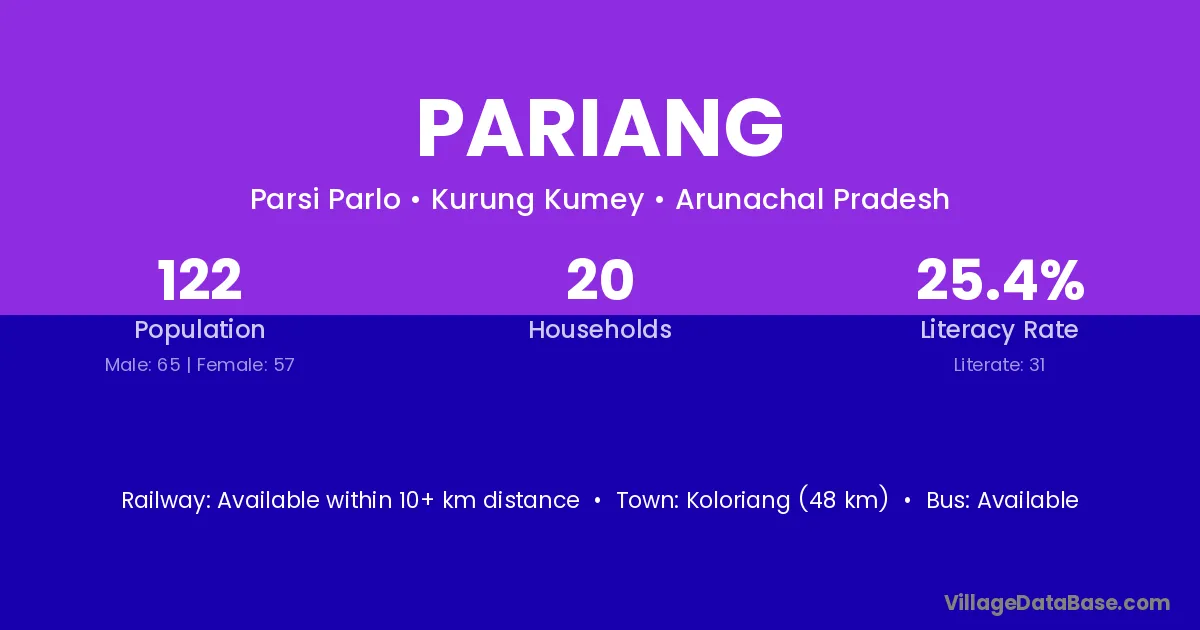 PARIANG

Parsi Parlo • Kurung Kumey • Arunachal Pradesh

122
Population
Male: 65 | Female: 57

20
Households

25.4%
Literacy Rate
Literate: 31

Railway: Available within 10+ km distance • Town: Koloriang (48 km) • Bus: Available

VillageDataBase.com